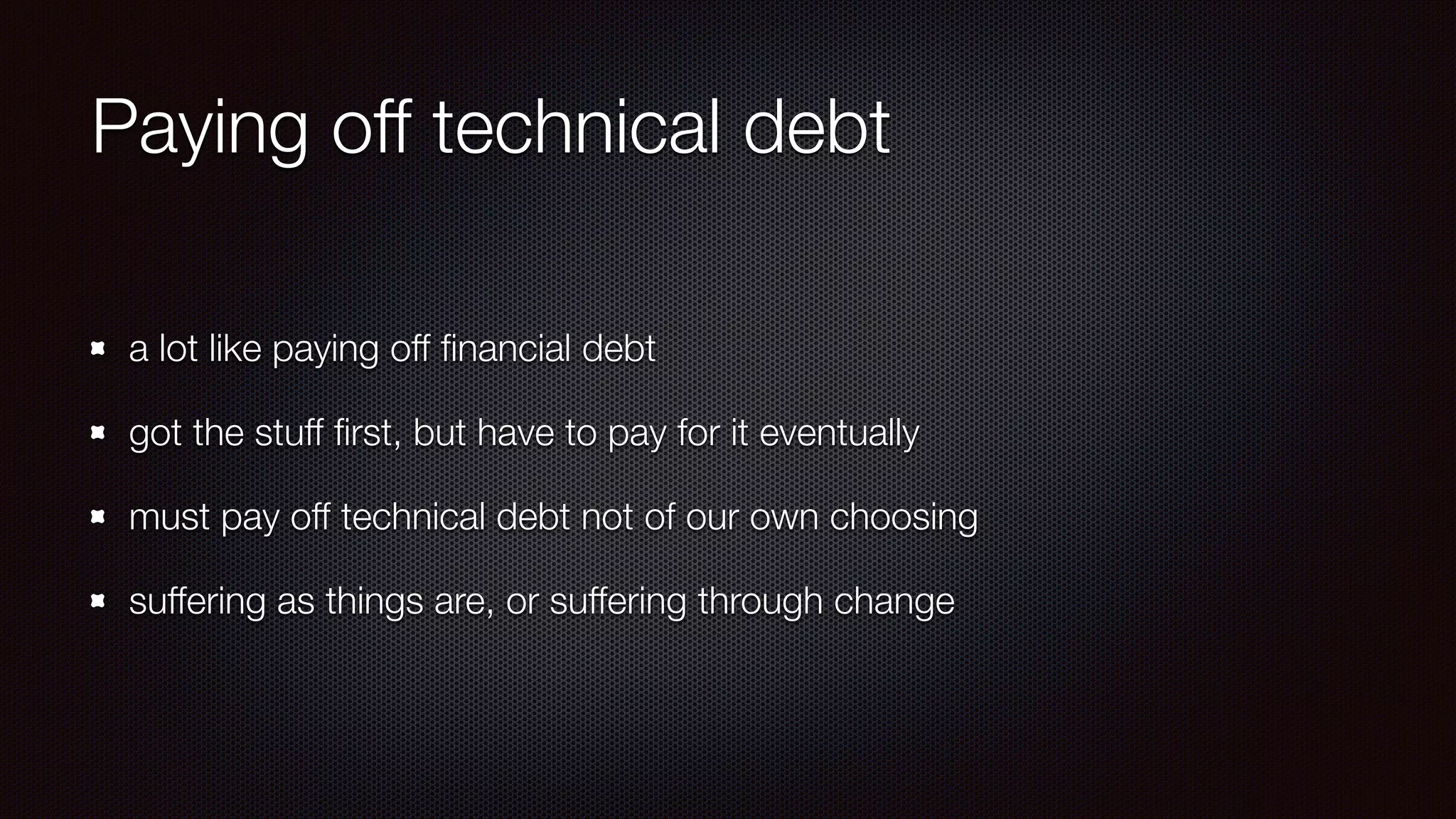 Paying off technical debt

- a lot like paying off financial debt
- got the stuff first, but have to pay for it eventually
- must pay off technical debt not of our own choosing
- suffering as things are, or suffering through change